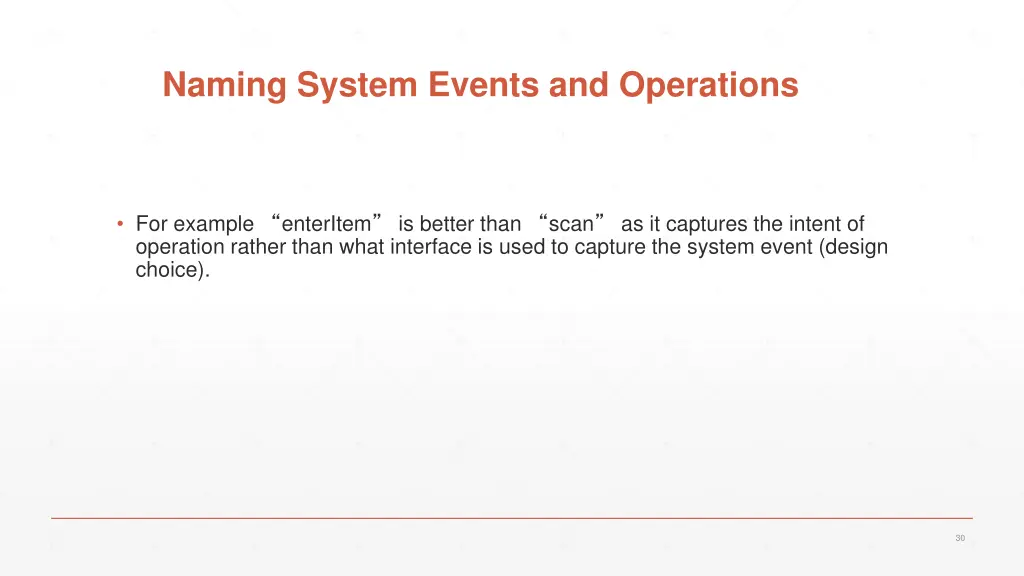 Naming System Events and Operations

• For example “enterItem” is better than “scan” as it captures the intent of operation rather than what interface is used to capture the system event (design choice).

30